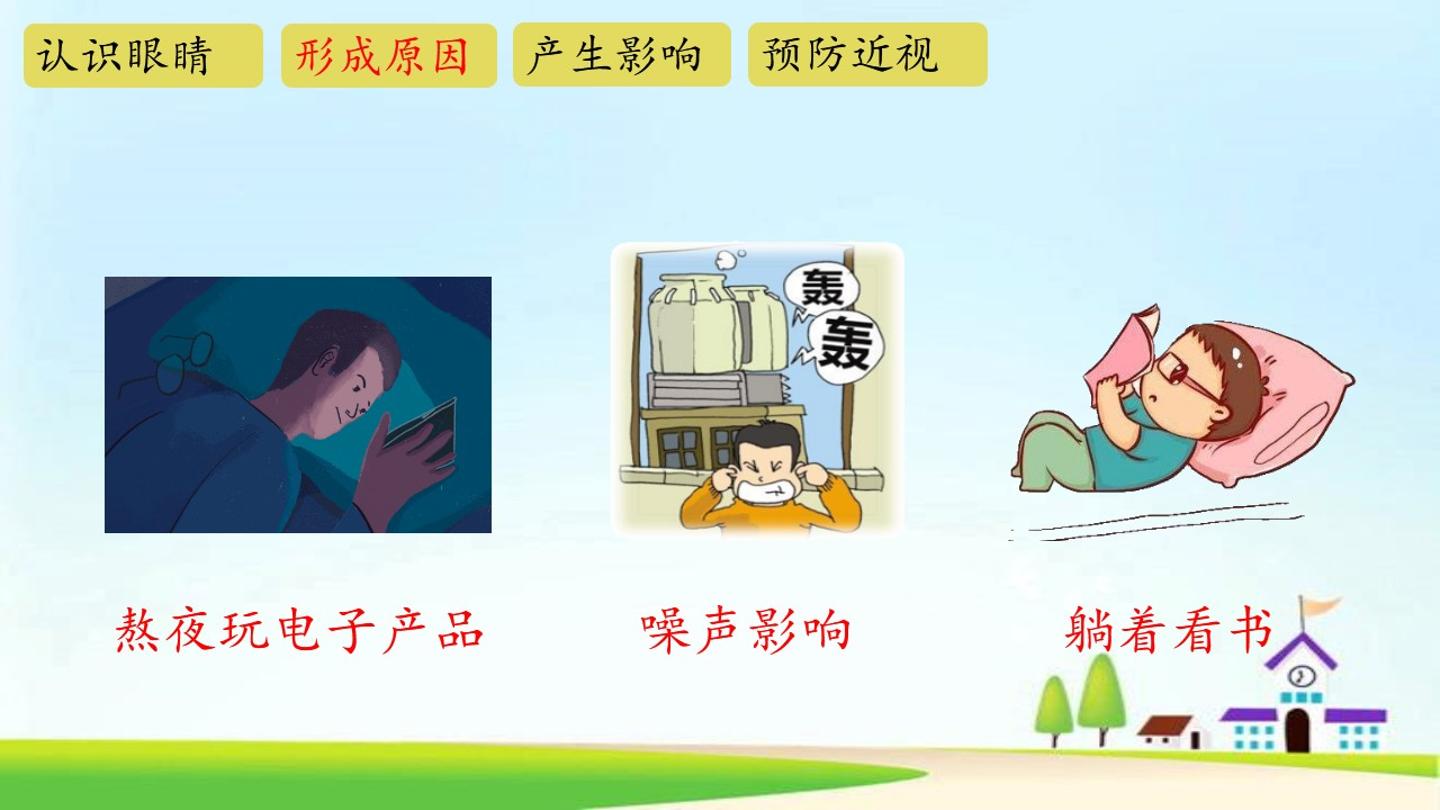 认识眼睛 形成原因 产生影响 预防近视

轰
轰

熬夜玩电子产品

噪声影响

躺着看书